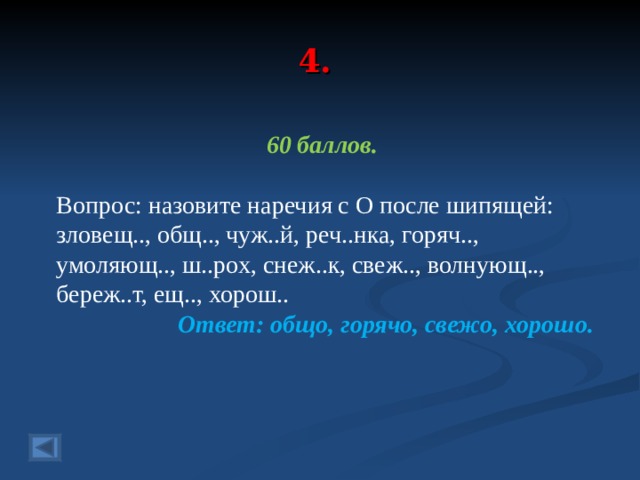 4.

60 баллов.

Вопрос: назовите наречия с О после шипящей: зловещ.., общ.., чуж..й, реч..нка, горяч.., умоляющ.., ш..рох, снеж..к, свеж.., волнующ.., береж..т, ещ.., хорош..

Ответ: общо, горячо, свежо, хорошо.